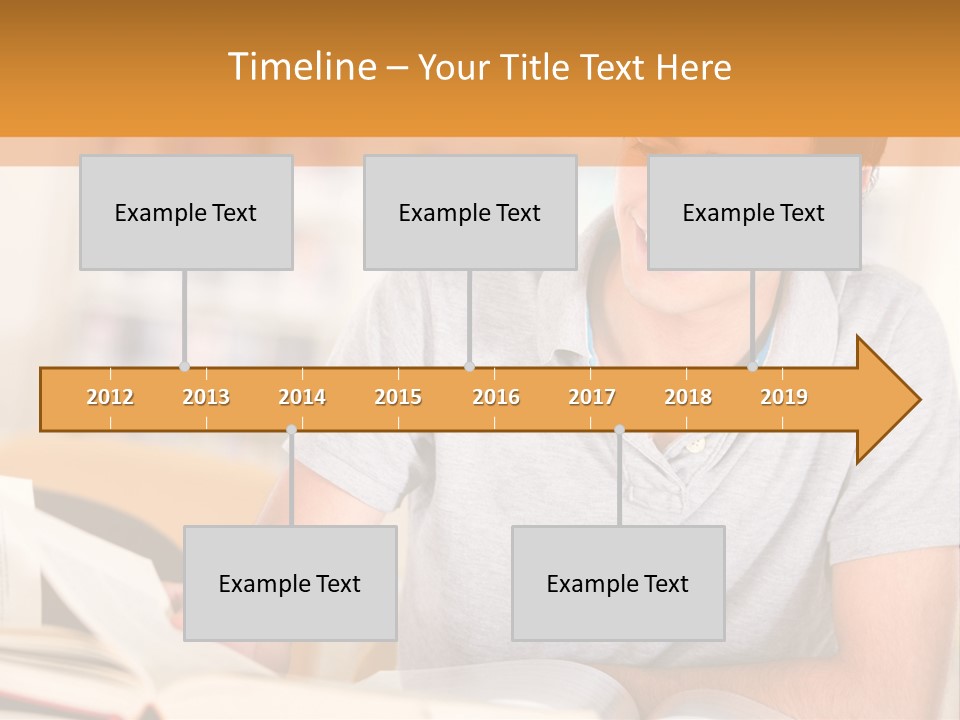 Timeline – Your Title Text Here

Example Text

Example Text

Example Text

2012 2013 2014 2015 2016 2017 2018 2019

Example Text

Example Text